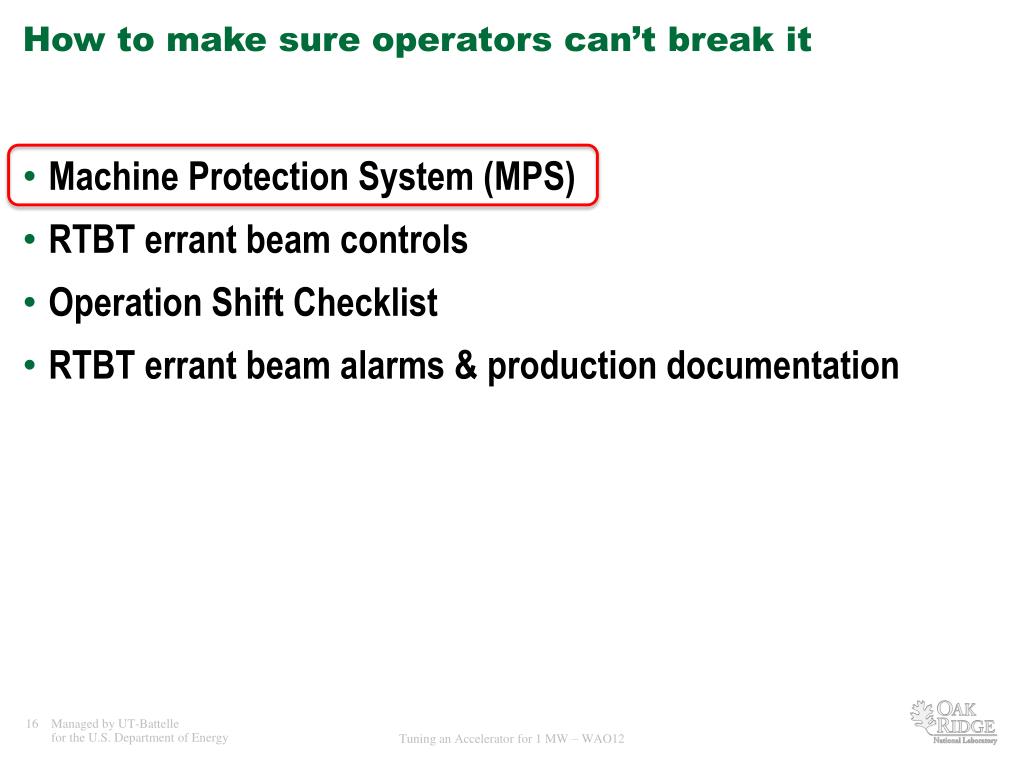 How to make sure operators can't break it

• Machine Protection System (MPS)
• RTBT errant beam controls
• Operation Shift Checklist
• RTBT errant beam alarms & production documentation

16 Managed by UT-Battelle for the U.S. Department of Energy

Tuning an Accelerator for 1 MW – WAO12

OAK RIDGE National Laboratory